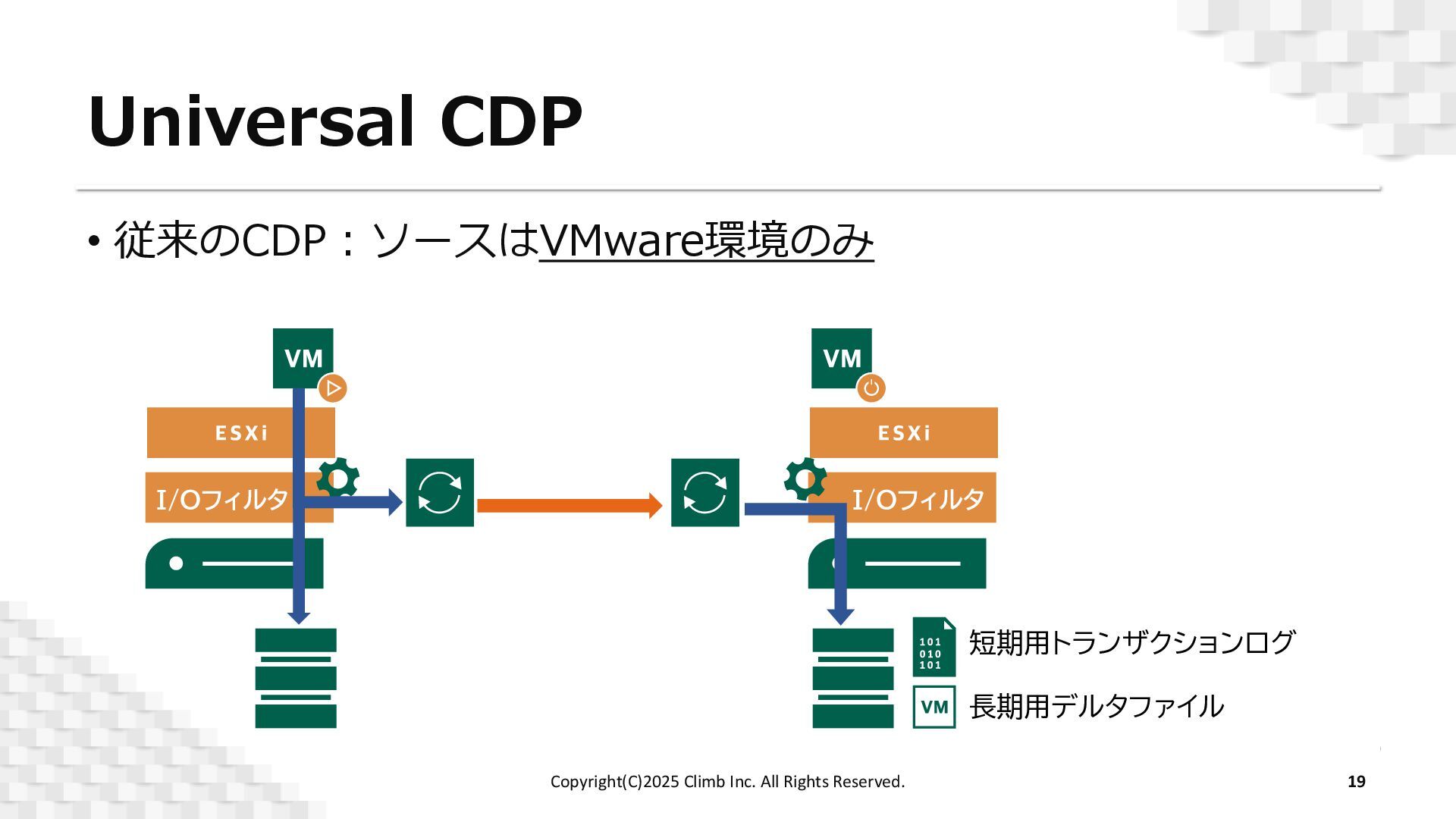 Universal CDP

• 従来のCDP：ソースはVMware環境のみ

VM

ESXi

I/Oフィルタ

VM

ESXi

I/Oフィルタ

101
010
101

短期用トランザクションログ

VM

長期用デルタファイル

Copyright(C)2025 Climb Inc. All Rights Reserved.

19